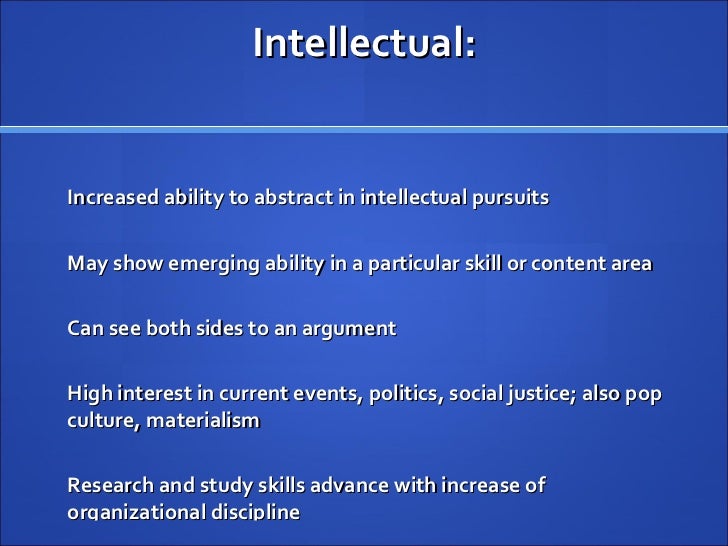 Intellectual:

Increased ability to abstract in intellectual pursuits

May show emerging ability in a particular skill or content area

Can see both sides to an argument

High interest in current events, politics, social justice; also pop culture, materialism

Research and study skills advance with increase of organizational discipline